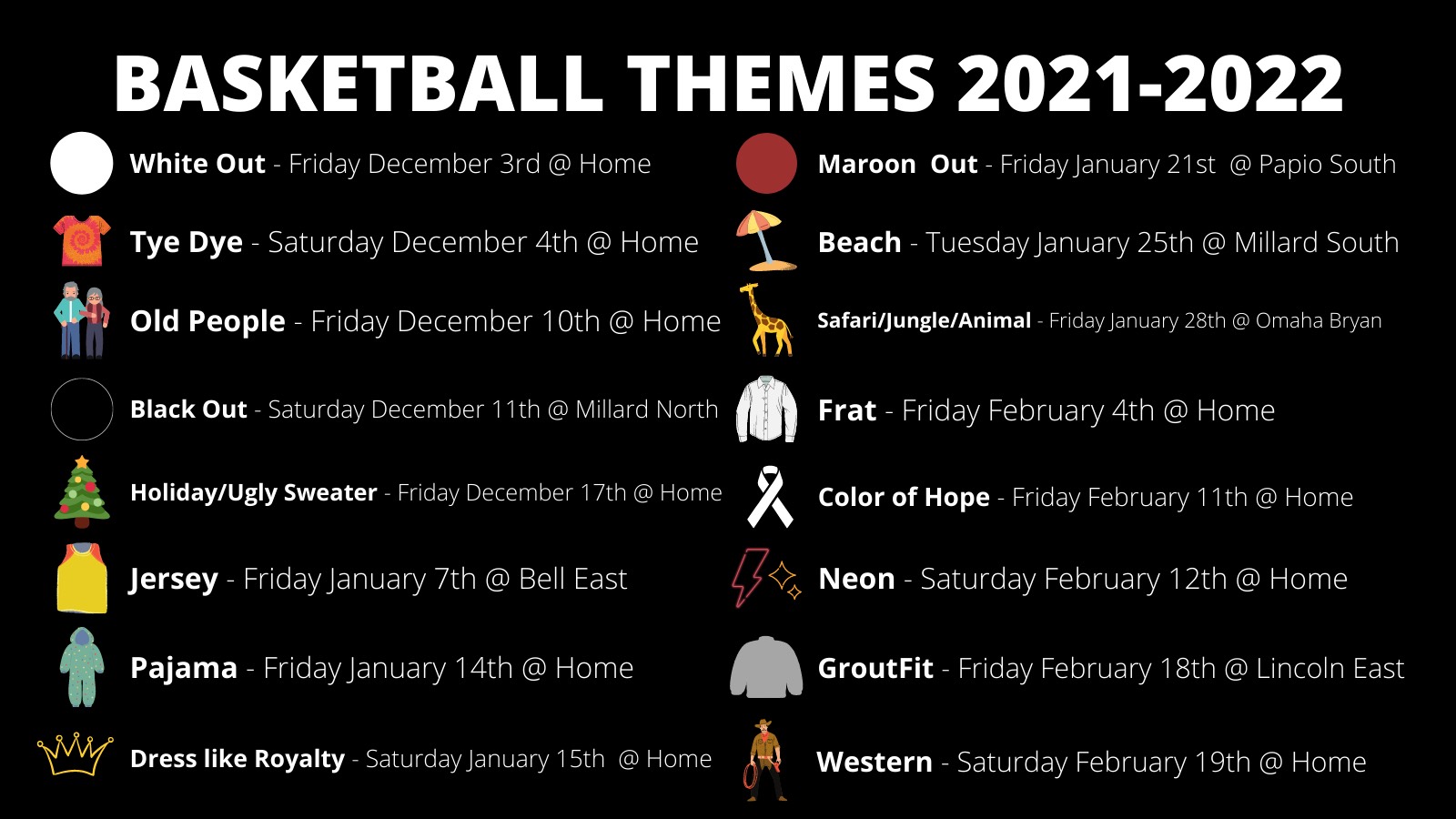 BASKETBALL THEMES 2021-2022

White Out - Friday December 3rd @ Home

Tye Dye - Saturday December 4th @ Home

Old People - Friday December 10th @ Home

Black Out - Saturday December 11th @ Millard North

Holiday/Ugly Sweater - Friday December 17th @ Home

Jersey - Friday January 7th @ Bell East

Pajama - Friday January 14th @ Home

Dress like Royalty - Saturday January 15th @ Home

Maroon Out - Friday January 21st @ Papio South

Beach - Tuesday January 25th @ Millard South

Safari/Jungle/Animal - Friday January 28th @ Omaha Bryan

Frat - Friday February 4th @ Home

Color of Hope - Friday February 11th @ Home

Neon - Saturday February 12th @ Home

GroutFit - Friday February 18th @ Lincoln East

Western - Saturday February 19th @ Home